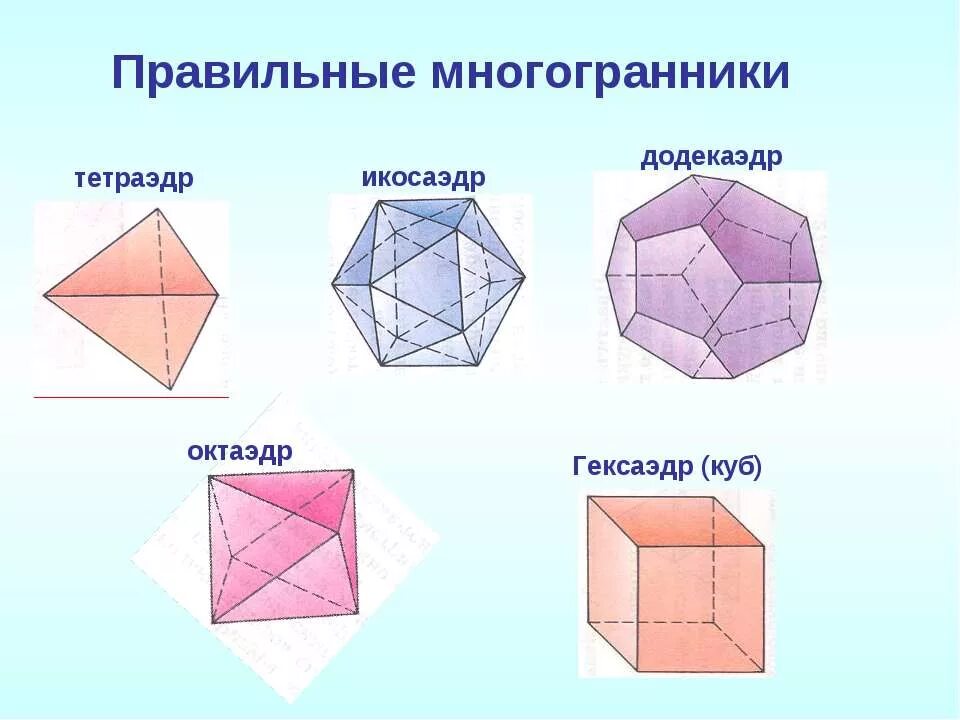 Правильные многогранники

тетраэдр

икосаэдр

додекаэдр

октаэдр

Гексаэдр (куб)